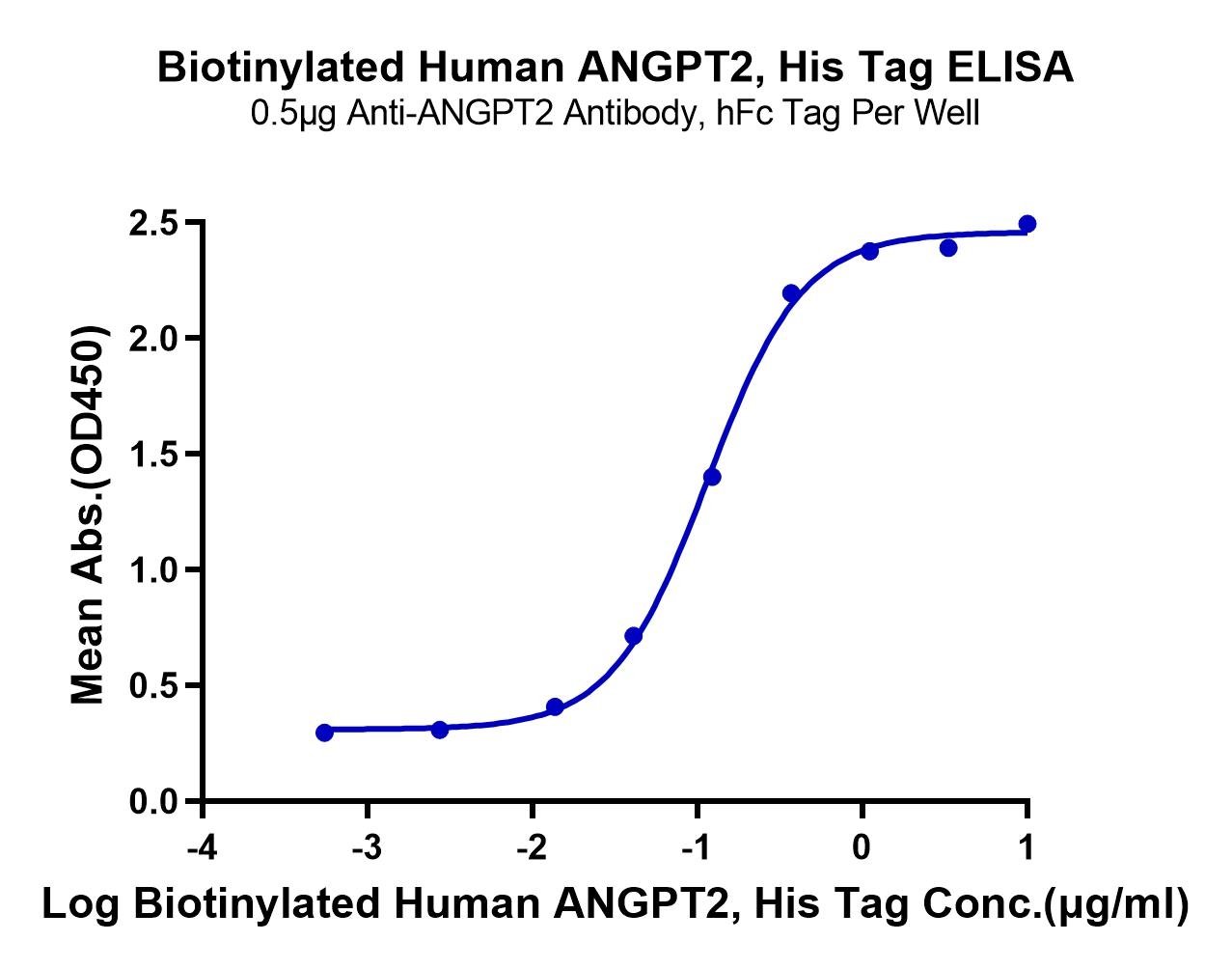 Biotinylated Human ANGPT2, His Tag ELISA
0.5μg Anti-ANGPT2 Antibody, hFc Tag Per Well

Mean Abs.(OD450)

2.5
2.0
1.5
1.0
0.5
0.0

-4
-3
-2
-1
0
1

Log Biotinylated Human ANGPT2, His Tag Conc.(μg/ml)